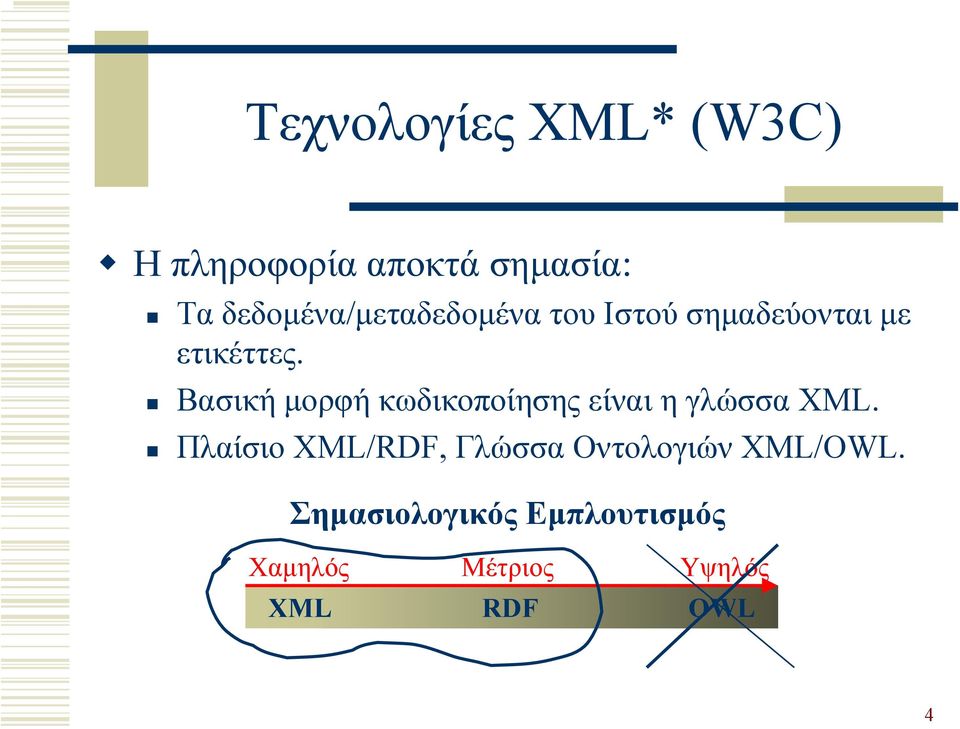 Τεχνολογίες XML* (W3C)

Η πληροφορία αποκτά σημασία:

Τα δεδομένα/μεταδεδομένα του Ιστού σημαδεύονται με ετικέττες.

Βασική μορφή κωδικοποίησης είναι η γλώσσα XML.

Πλαίσιο XML/RDF, Γλώσσα Οντολογιών XML/OWL.

Σημασιολογικός Εμπλουτισμός

Χαμηλός Μέτριος Υψηλός

XML RDF OWL

4